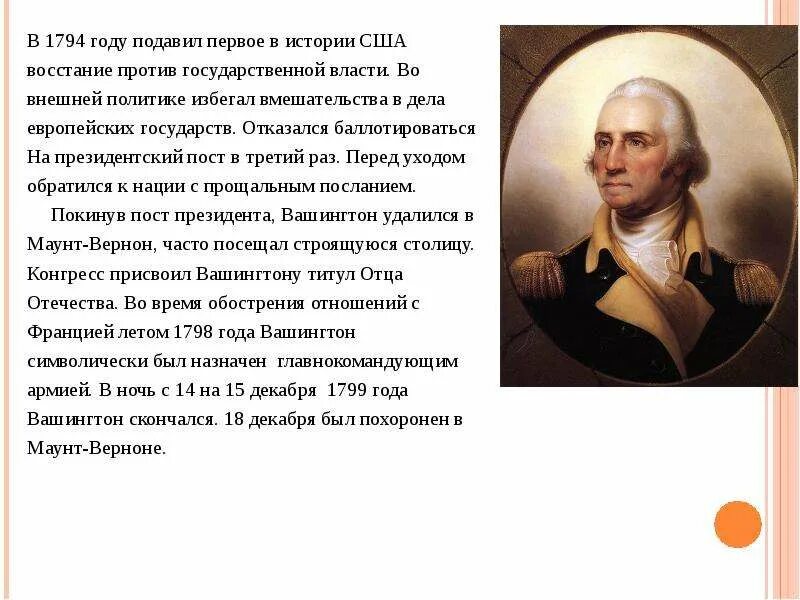 В 1794 году подавил первое в истории США восстание против государственной власти. Во внешней политике избегал вмешательства в дела европейских государств. Отказался баллотироваться На президентский пост в третий раз. Перед уходом обратился к нации с прощальным посланием.

Покинув пост президента, Вашингтон удалился в Маунт-Вернон, часто посещал строящуюся столицу. Конгресс присвоил Вашингтону титул Отца Отечества. Во время обострения отношений с Францией летом 1798 года Вашингтон символически был назначен главнокомандующим армией. В ночь с 14 на 15 декабря 1799 года Вашингтон скончался. 18 декабря был похоронен в Маунт-Верноне.